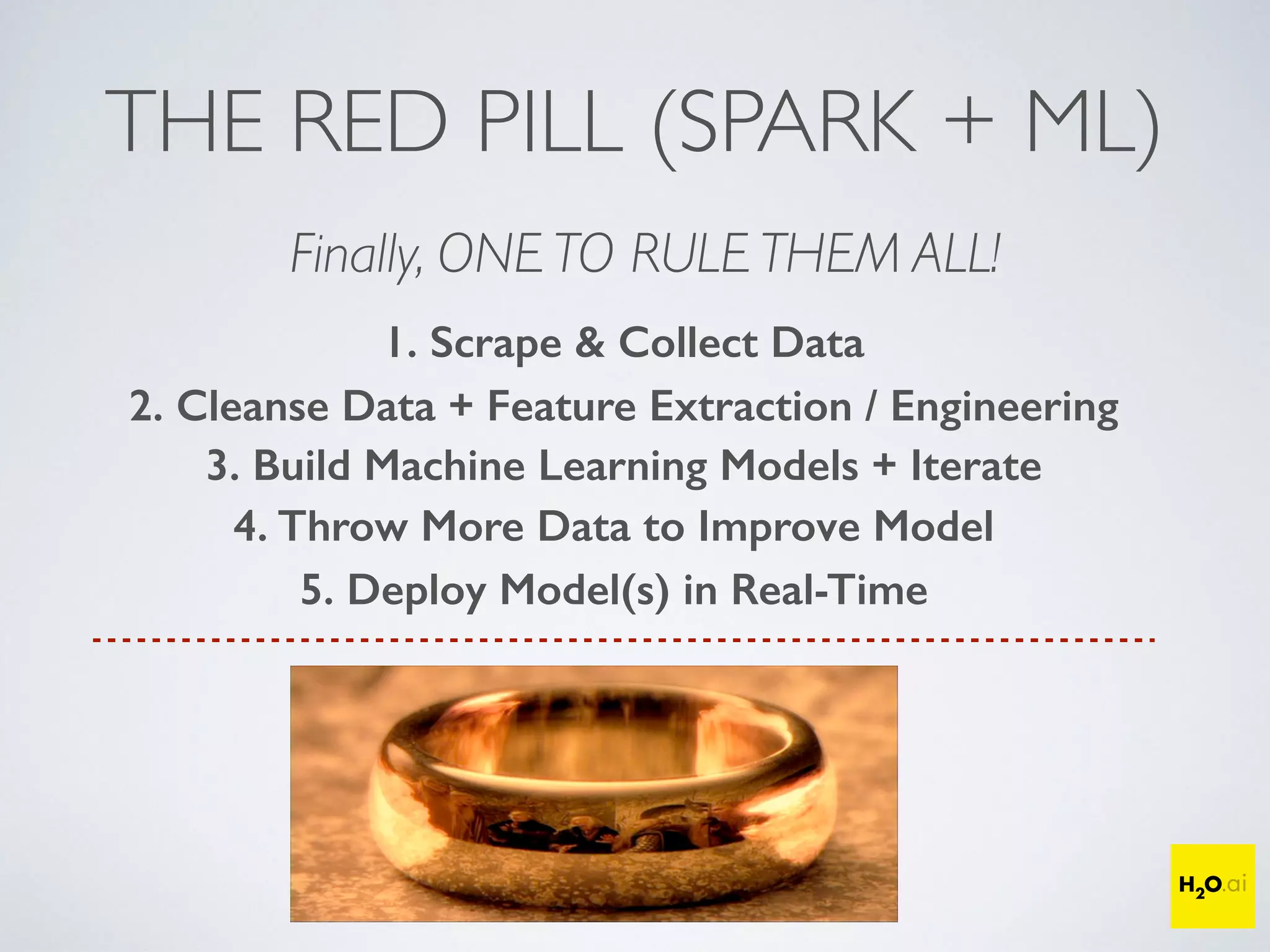 THE RED PILL (SPARK + ML)

Finally, ONE TO RULE THEM ALL!

1. Scrape & Collect Data
2. Cleanse Data + Feature Extraction / Engineering
3. Build Machine Learning Models + Iterate
4. Throw More Data to Improve Model
5. Deploy Model(s) in Real-Time

$H_2O$.ai